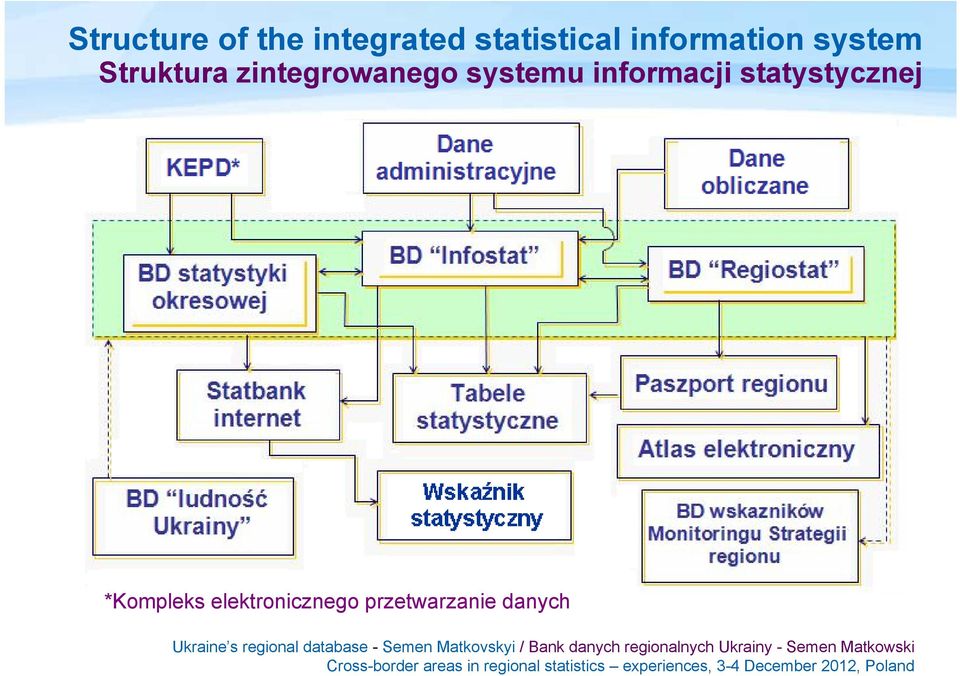 Structure of the integrated statistical information system
Struktura zintegrowanego systemu informacji statystycznej

KEPD*

Dane administracyjne

Dane obliczane

BD statystyki okresowej

BD “Infostat”

BD “Regiostat”

Statbank internet

Tabele statystyczne

Paszport regionu

Atlas elektroniczny

BD “ludność Ukrainy”

Wskaźnik statystyczny

BD wskazników Monitoringu Strategii regionu

*Kompleks elektronicznego przetwarzanie danych

Ukraine’s regional database - Semen Matkovskyi / Bank danych regionalnych Ukrainy - Semen Matkowski
Cross-border areas in regional statistics – experiences, 3-4 December 2012, Poland